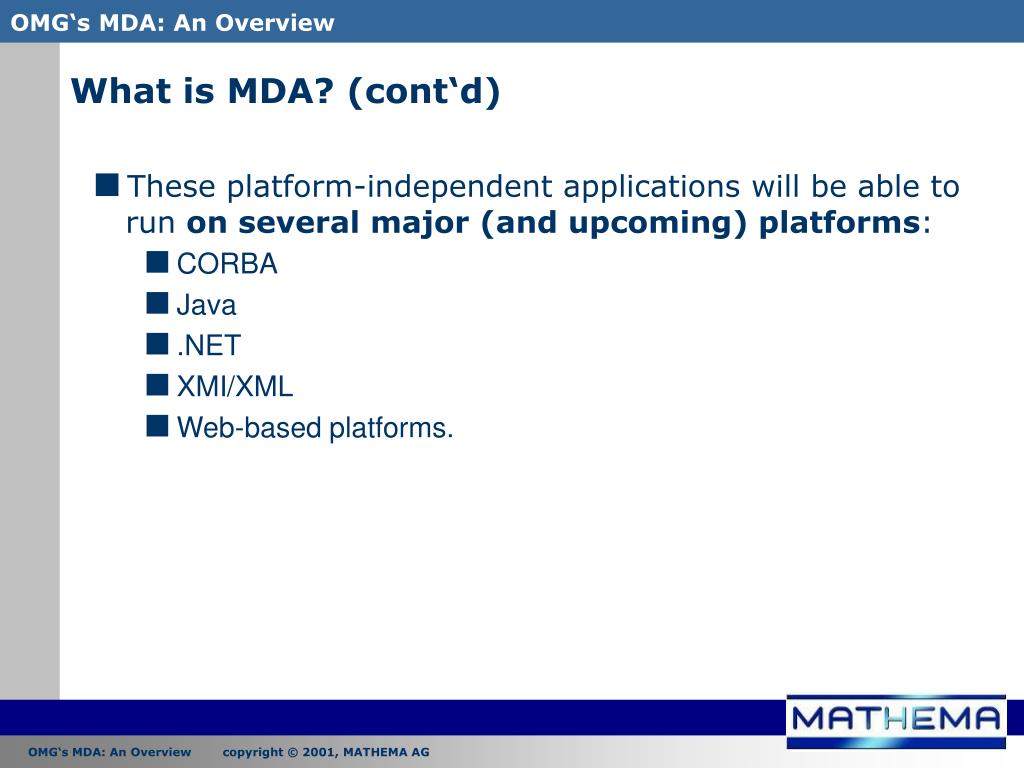 OMG's MDA: An Overview

What is MDA? (cont'd)

• These platform-independent applications will be able to run on several major (and upcoming) platforms:
• CORBA
• Java
• .NET
• XMI/XML
• Web-based platforms.

MATHEMA

OMG's MDA: An Overview copyright © 2001, MATHEMA AG